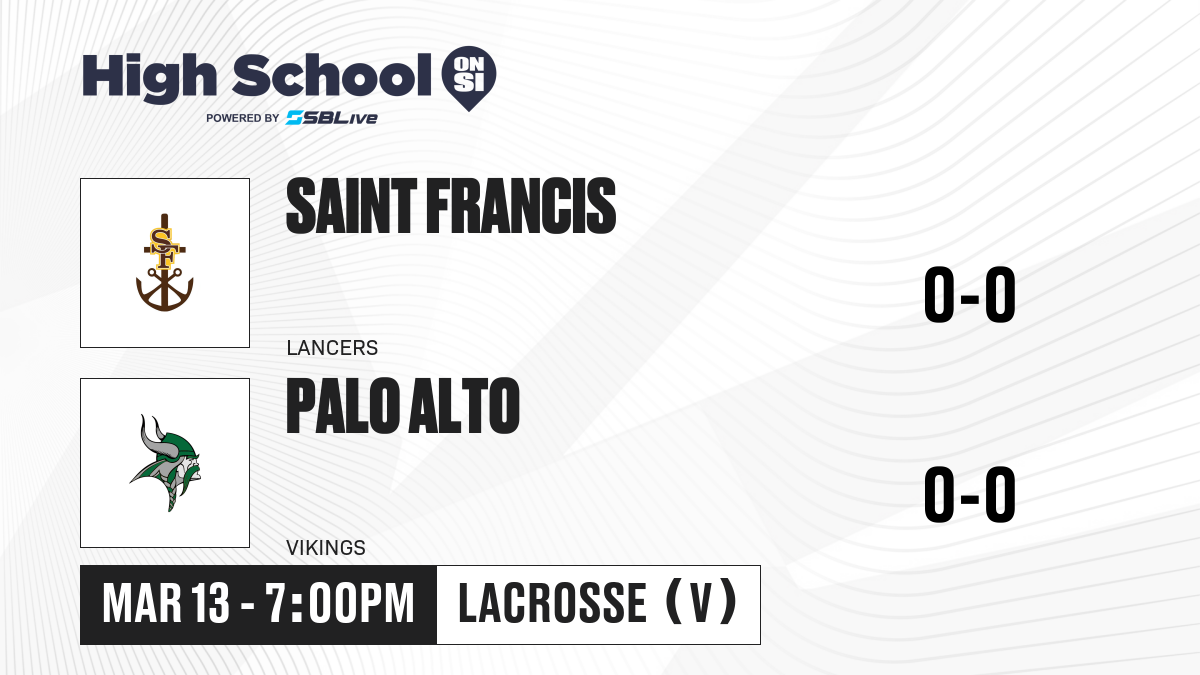 High School ON SI
POWERED BY SBLive

SF

SAINT FRANCIS

LANCERS

0-0

PALO ALTO

VIKINGS

0-0

MAR 13 - 7:00PM

LACROSSE (V)